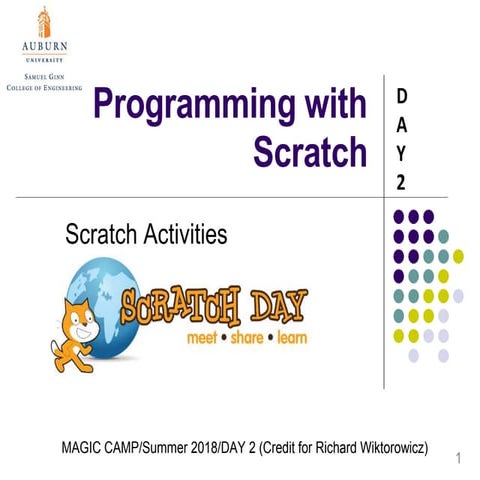 AUBURN
UNIVERSITY
SAMUEL GINN
COLLEGE OF ENGINEERING

Programming with Scratch

D
A
Y
2

Scratch Activities

SCRATCH DAY
meet • share • learn

MAGIC CAMP/Summer 2018/DAY 2 (Credit for Richard Wiktorowicz)

1